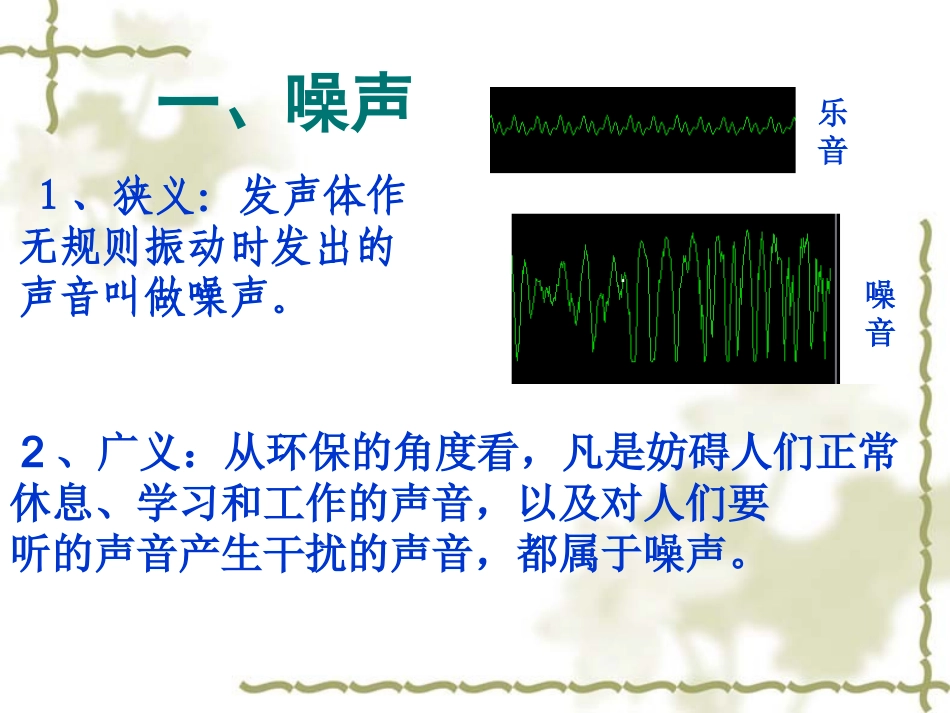 一、噪声

乐音

1、狭义：发声体作无规则振动时发出的声音叫做噪声。

噪音

2、广义：从环保的角度看，凡是妨碍人们正常休息、学习和工作的声音，以及对人们要听的声音产生干扰的声音，都属于噪声。